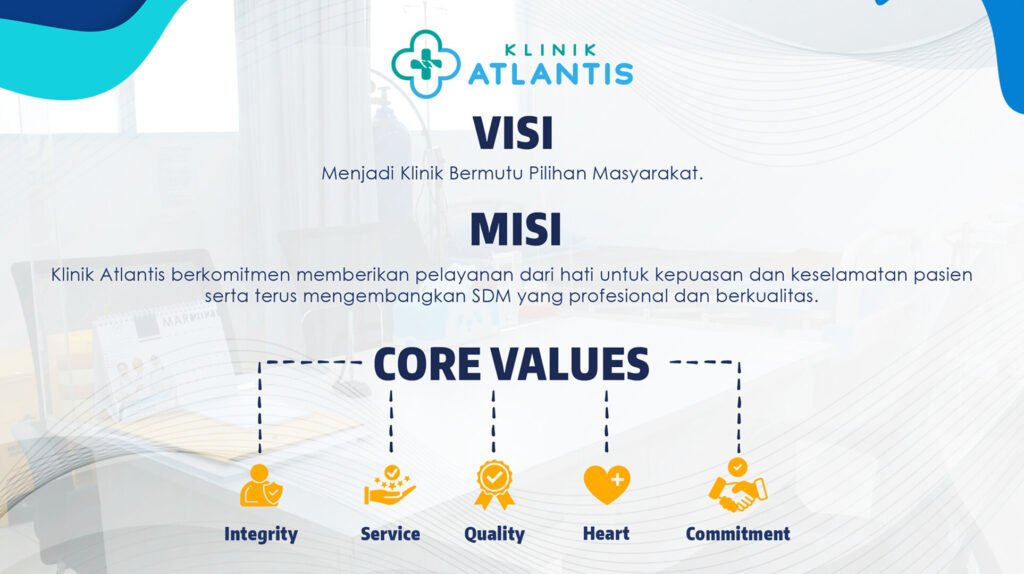 KLINIK ATLANTIS

VISI

Menjadi Klinik Bermutu Pilihan Masyarakat.

MISI

Klinik Atlantis berkomitmen memberikan pelayanan dari hati untuk kepuasan dan keselamatan pasien serta terus mengembangkan SDM yang profesional dan berkualitas.

CORE VALUES

Integrity

Service

Quality

Heart

Commitment